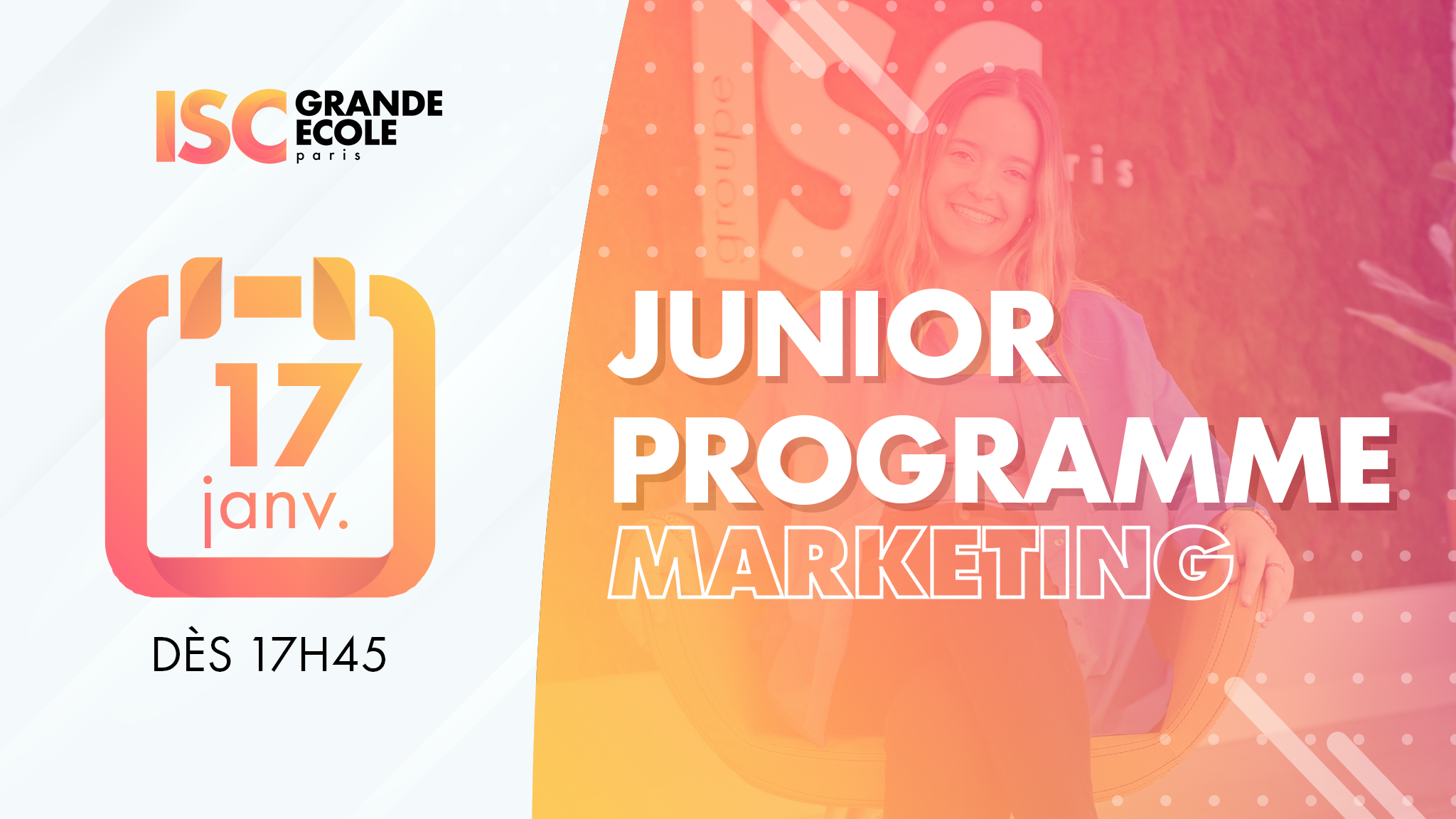 ISC GRANDE ECOLE paris

17 janv.

DÈS 17H45

groupe ISC paris

JUNIOR PROGRAMME MARKETING